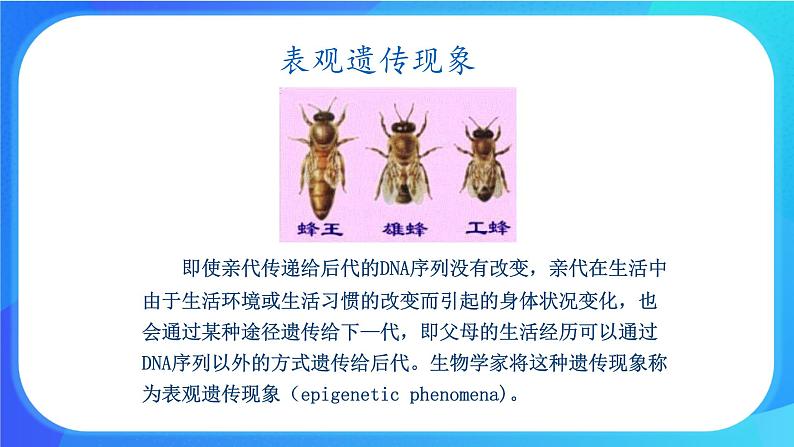 表观遗传现象

蜂王　雄蜂　工蜂

即使亲代传递给后代的DNA序列没有改变，亲代在生活中由于生活环境或生活习惯的改变而引起的身体状况变化，也会通过某种途径遗传给下一代，即父母的生活经历可以通过DNA序列以外的方式遗传给后代。生物学家将这种遗传现象称为表观遗传现象（epigenetic phenomena）。